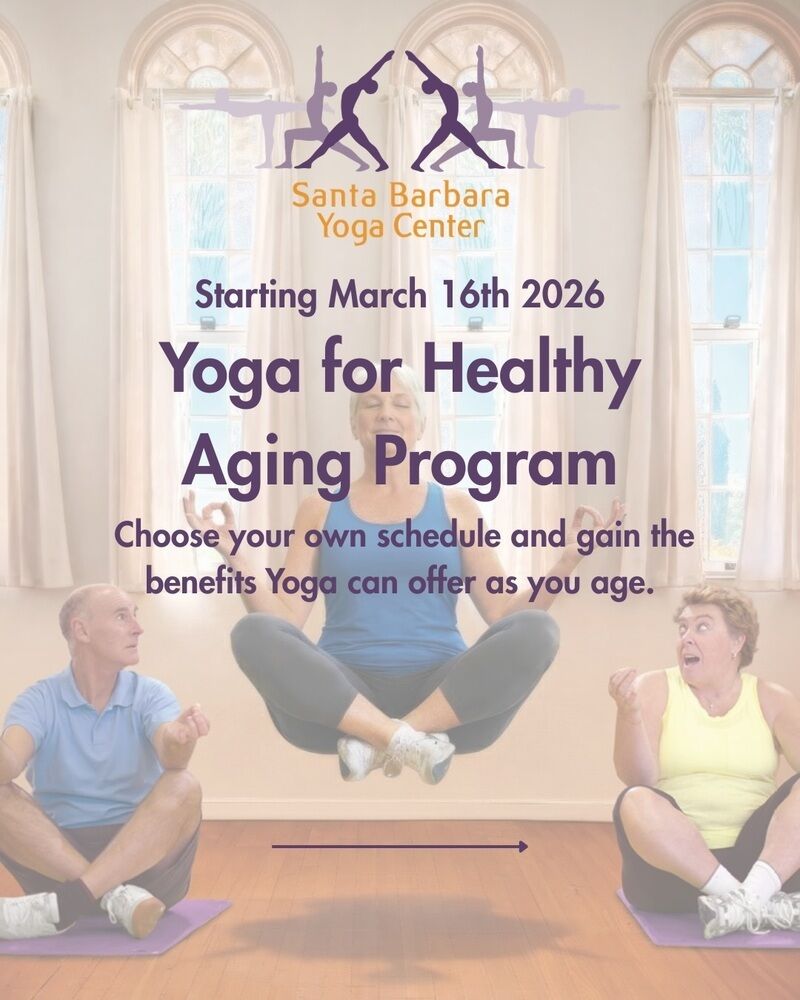 Santa Barbara Yoga Center

Starting March 16th 2026

Yoga for Healthy Aging Program

Choose your own schedule and gain the benefits Yoga can offer as you age.